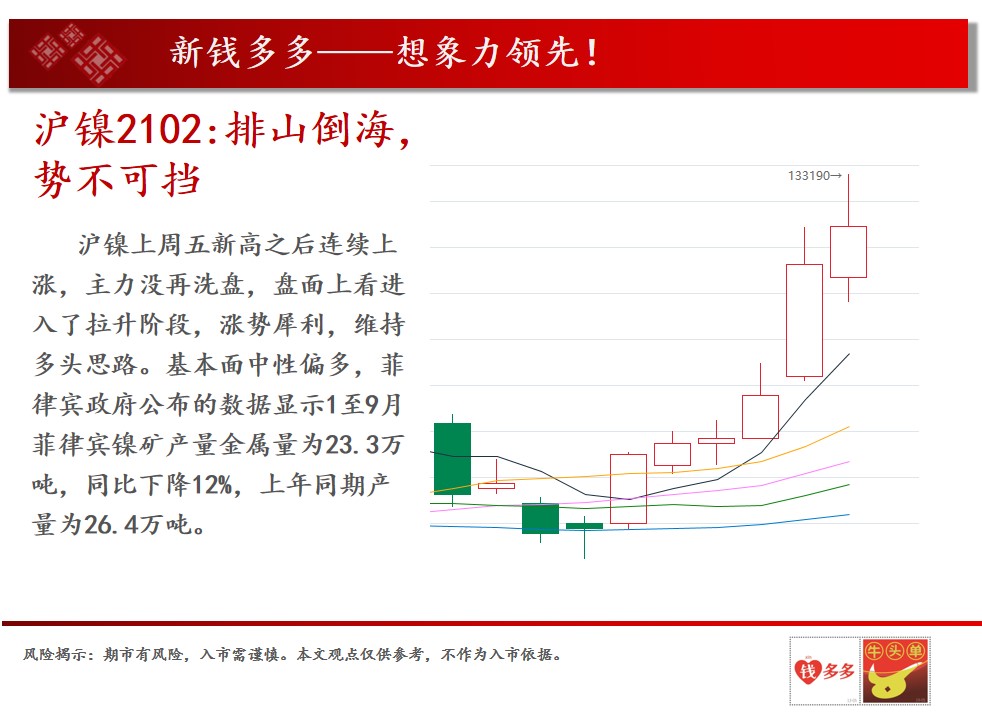 新钱多多——想象力领先！

沪镍2102：排山倒海，势不可挡

沪镍上周五新高之后连续上涨，主力没再洗盘，盘面上看进入了拉升阶段，涨势犀利，维持多头思路。基本面中性偏多，菲律宾政府公布的数据显示1至9月菲律宾镍矿产量金属量为23.3万吨，同比下降12%，上年同期产量为26.4万吨。

133190→

风险揭示：期市有风险，入市需谨慎。本文观点仅供参考，不作为入市依据。

钱多多

牛头单